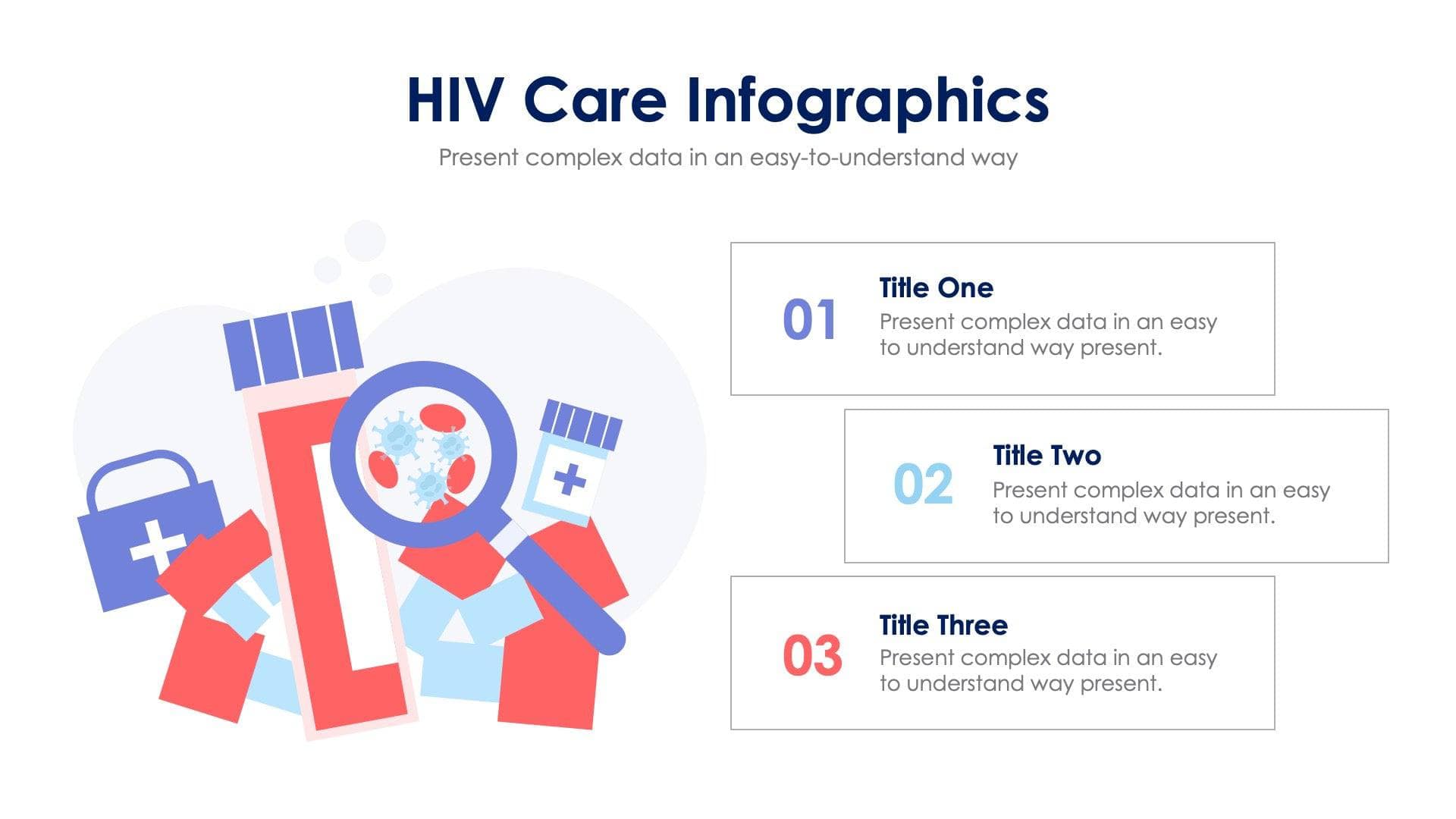 HIV Care Infographics

Present complex data in an easy-to-understand way

01

Title One

Present complex data in an easy to understand way present.

02

Title Two

Present complex data in an easy to understand way present.

03

Title Three

Present complex data in an easy to understand way present.